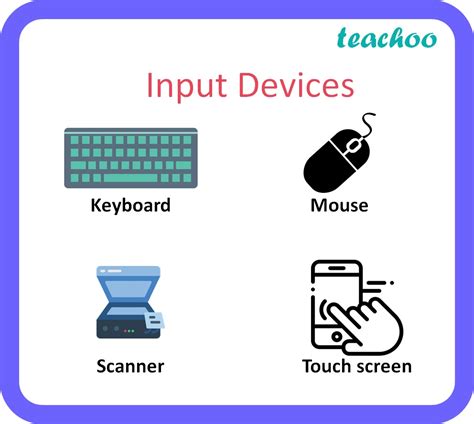 teachoo

Input Devices

Keyboard

Mouse

Scanner

Touch screen